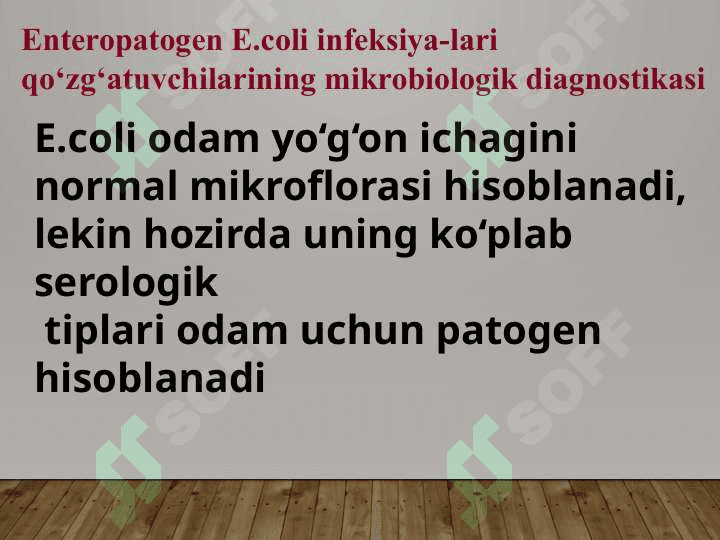 Enteropatogen E.coli infeksiya-lari qo‘zg‘atuvchilarining mikrobiologik diagnostikasi

E.coli odam yo‘g‘on ichagini normal mikroflorasi hisoblanadi, lekin hozirda uning ko‘plab serologik tiplari odam uchun patogen hisoblanadi

SOFF SOFF SOFF SOFF